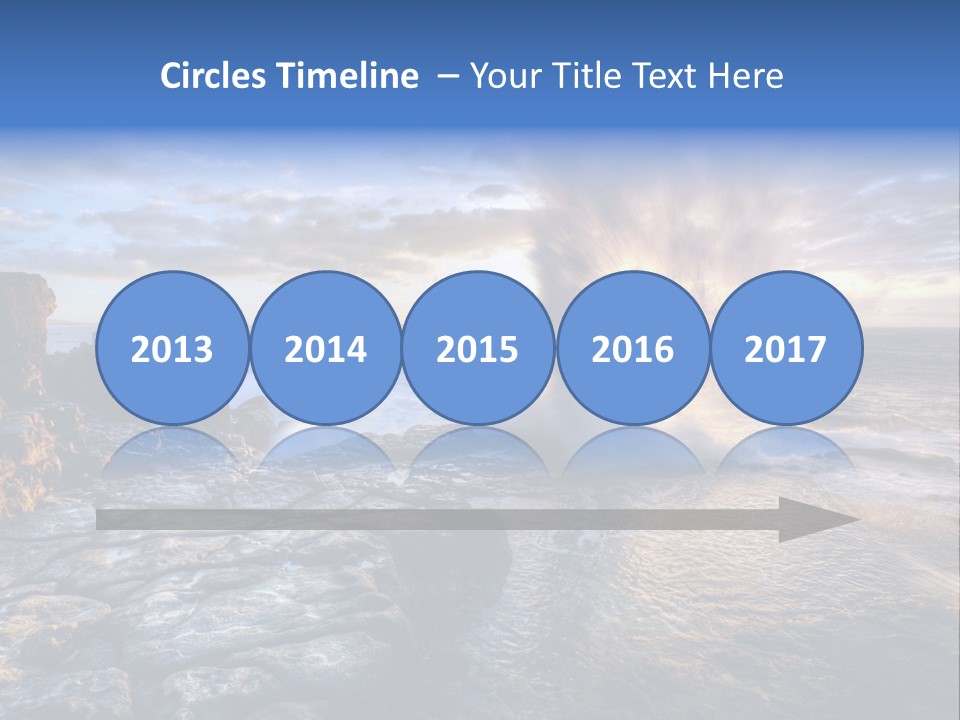 Circles Timeline – Your Title Text Here

2013

2014

2015

2016

2017